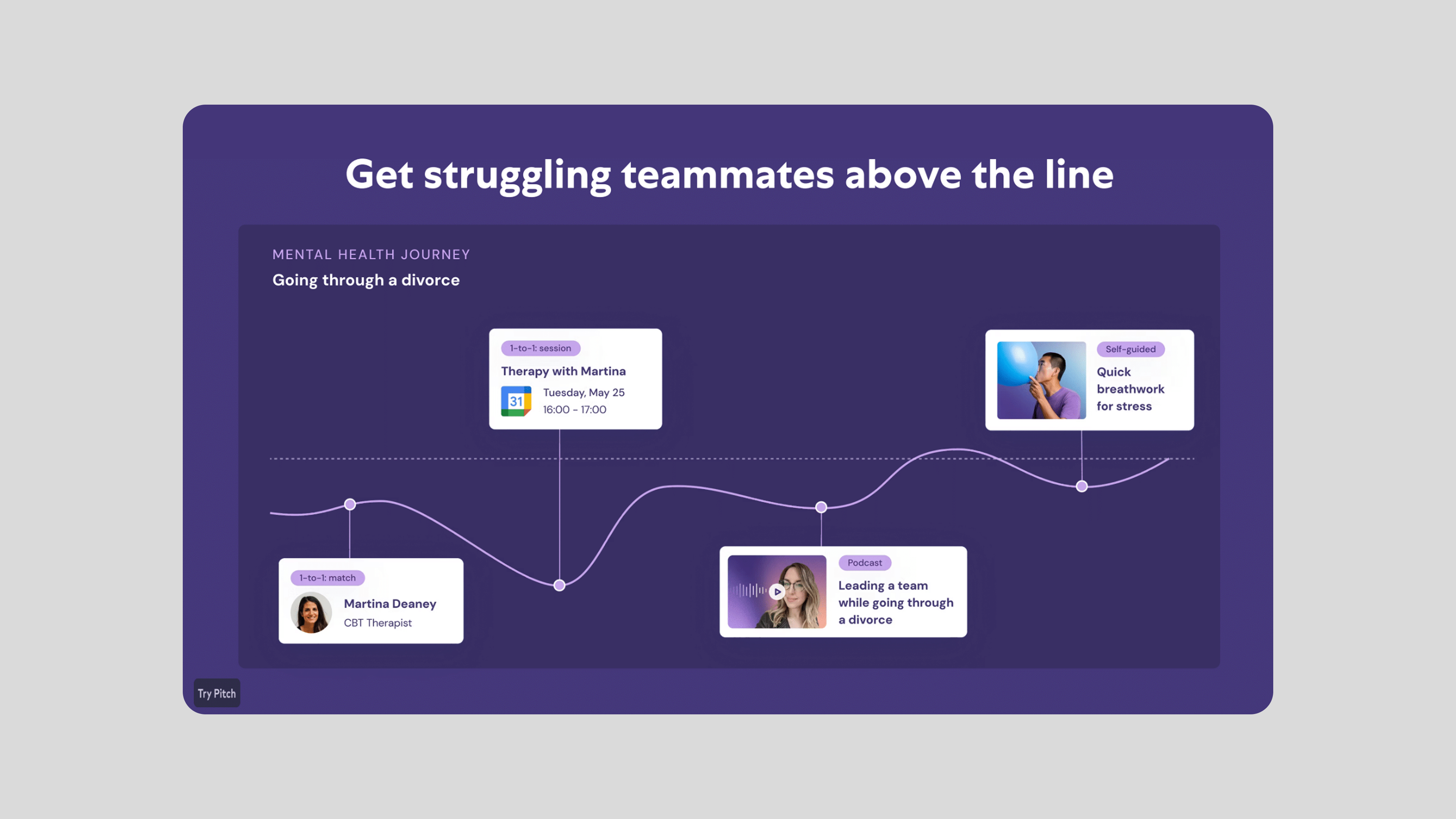 Get struggling teammates above the line

MENTAL HEALTH JOURNEY

Going through a divorce

1-to-1: session

Therapy with Martina

31

Tuesday, May 25

16:00 - 17:00

Self-guided

Quick breathwork for stress

1-to-1: match

Martina Deaney

CBT Therapist

Podcast

Leading a team while going through a divorce

Try Pitch